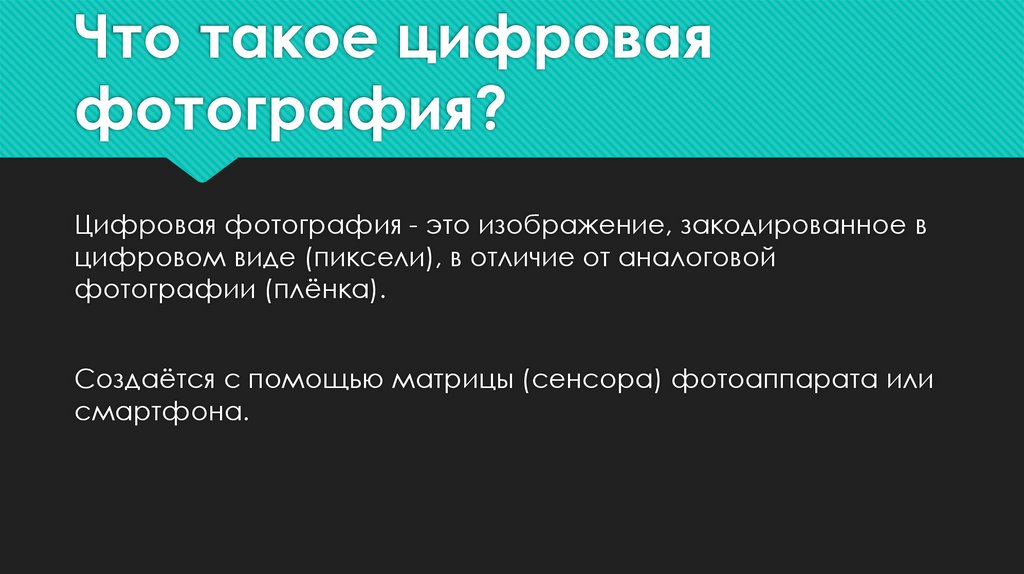 Что такое цифровая фотография?

Цифровая фотография - это изображение, закодированное в цифровом виде (пиксели), в отличие от аналоговой фотографии (плёнка).

Создаётся с помощью матрицы (сенсора) фотоаппарата или смартфона.